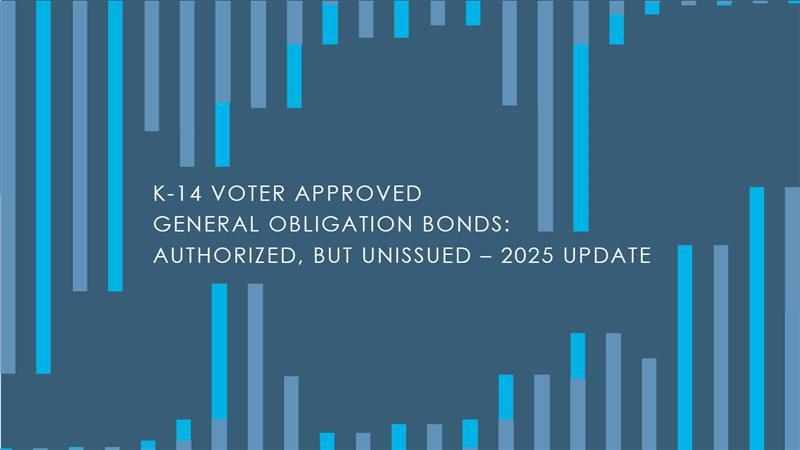 K-14 VOTER APPROVED
GENERAL OBLIGATION BONDS:
AUTHORIZED, BUT UNISSUED – 2025 UPDATE